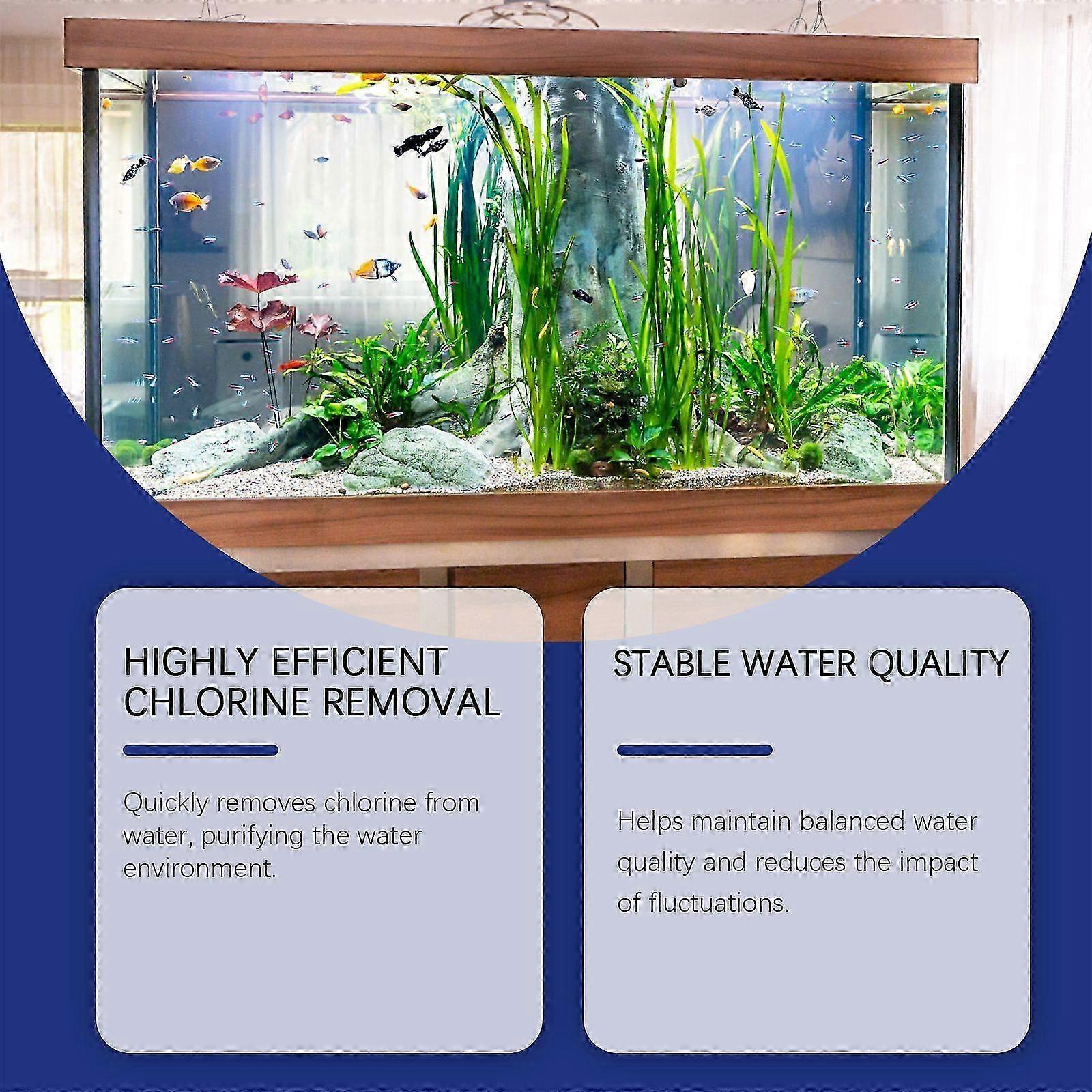 HIGHLY EFFICIENT
CHLORINE REMOVAL

Quickly removes chlorine from water, purifying the water environment.

STABLE WATER QUALITY

Helps maintain balanced water quality and reduces the impact of fluctuations.